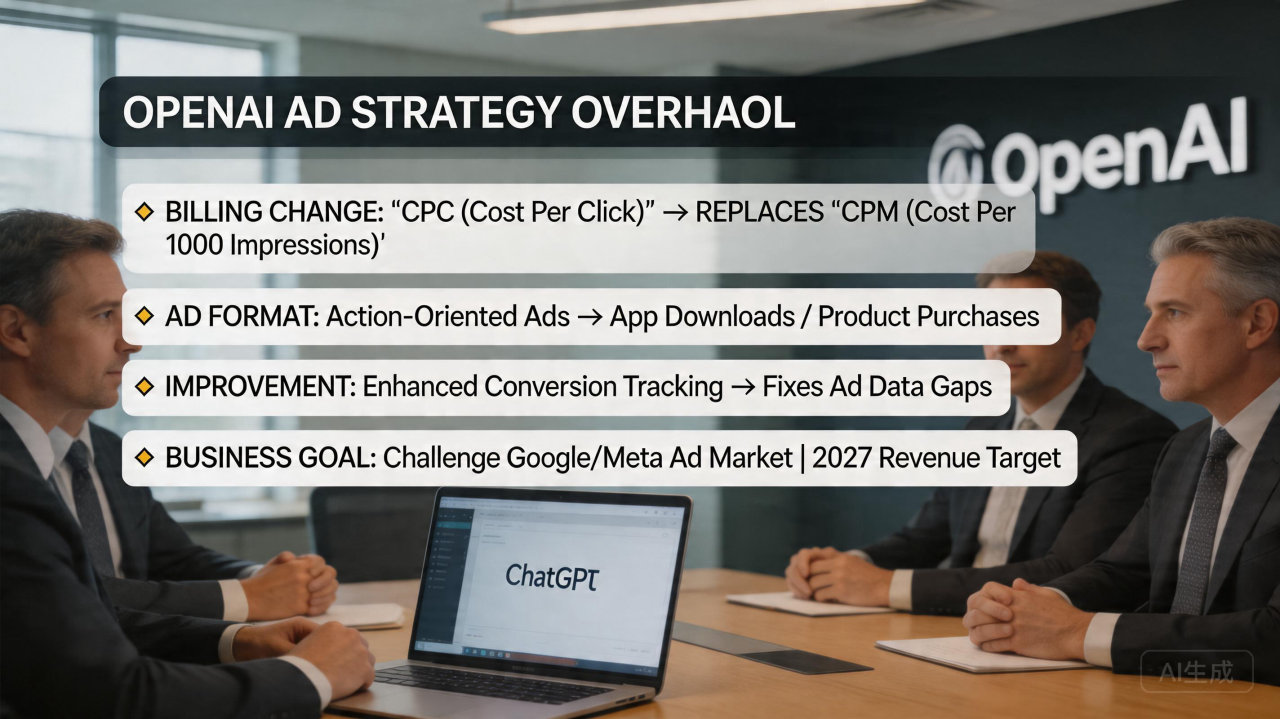 OPENAI AD STRATEGY OVERHAOL

OpenAI

◆ BILLING CHANGE: “CPC (Cost Per Click)” → REPLACES “CPM (Cost Per 1000 Impressions)’

◆ AD FORMAT: Action-Oriented Ads → App Downloads / Product Purchases

◆ IMPROVEMENT: Enhanced Conversion Tracking → Fixes Ad Data Gaps

◆ BUSINESS GOAL: Challenge Google/Meta Ad Market | 2027 Revenue Target

ChatGPT

AI生成